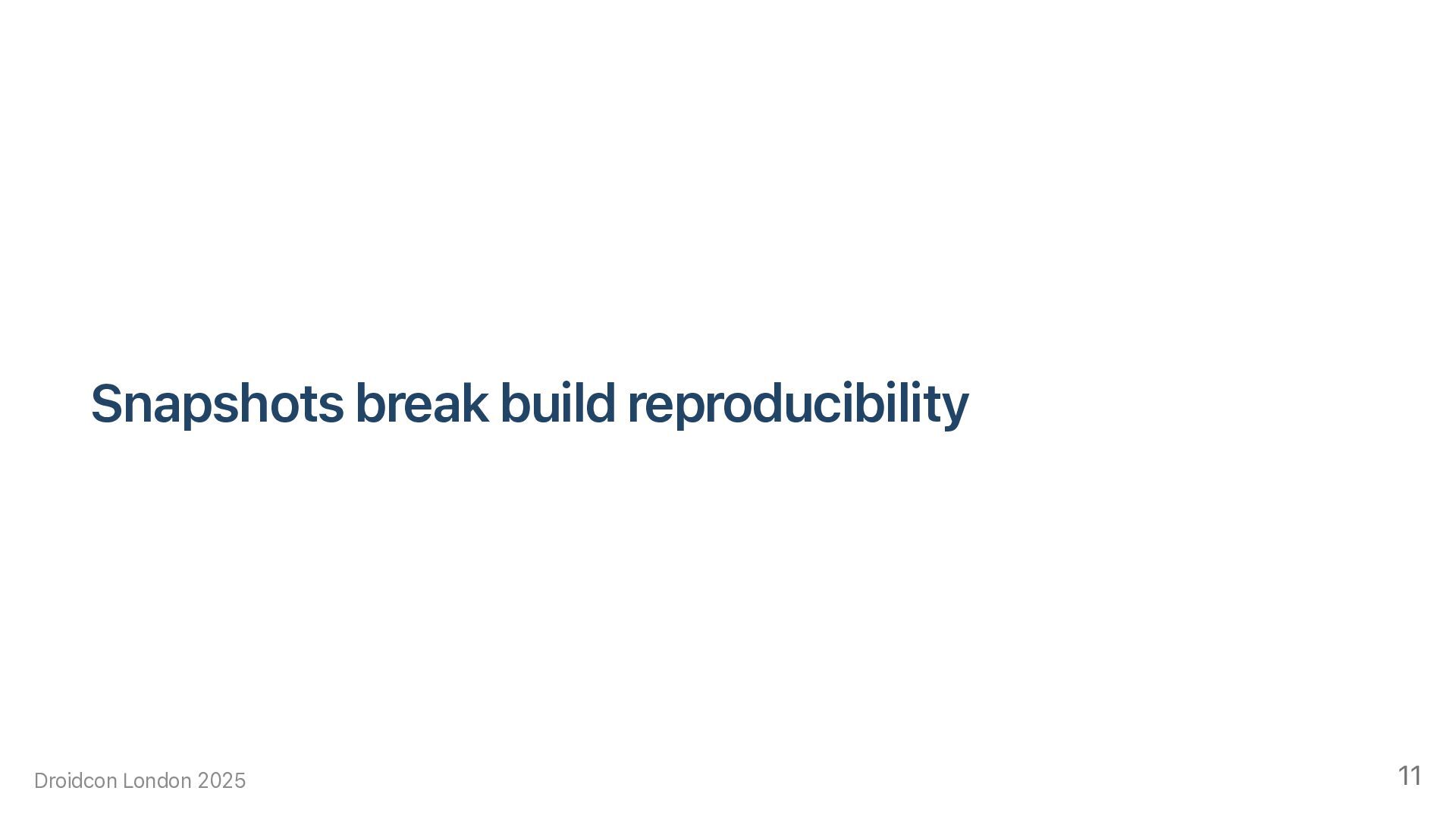 Snapshots break build reproducibility

Droidcon London 2025

11